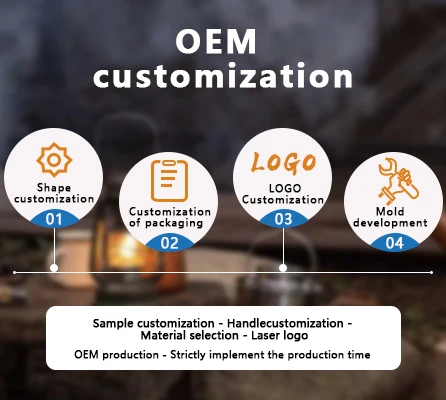 OEM customization

Shape customization
01

Customization of packaging
02

LOGO
LOGO Customization
03

Mold development
04

Sample customization - Handlecustomization - Material selection - Laser logo

OEM production - Strictly implement the production time